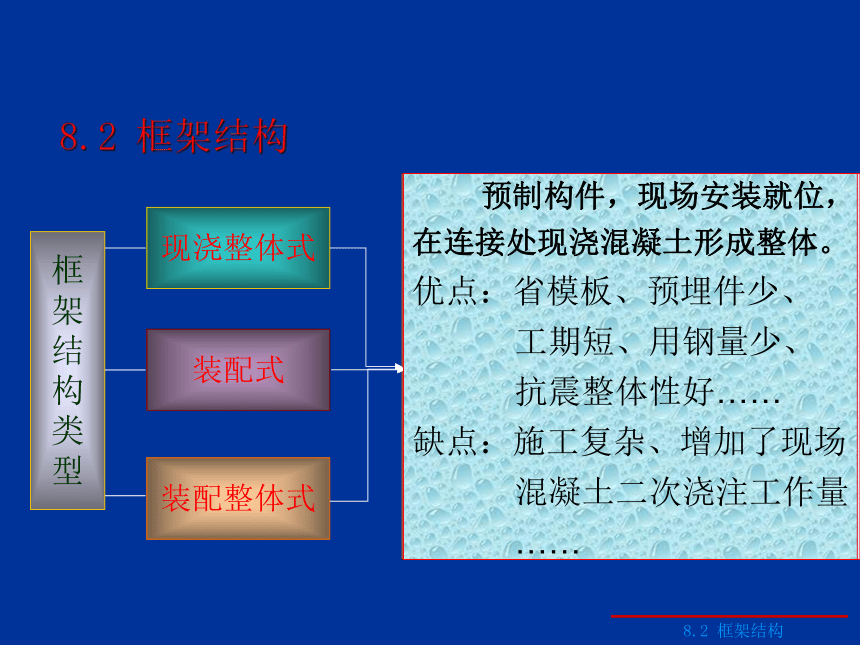 8.2 框架结构

框架结构类型

现浇整体式

装配式

装配整体式

预制构件，现场安装就位，在连接处现浇混凝土形成整体。
优点：省模板、预埋件少、工期短、用钢量少、抗震整体性好……
缺点：施工复杂、增加了现场混凝土二次浇注工作量……

8.2 框架结构